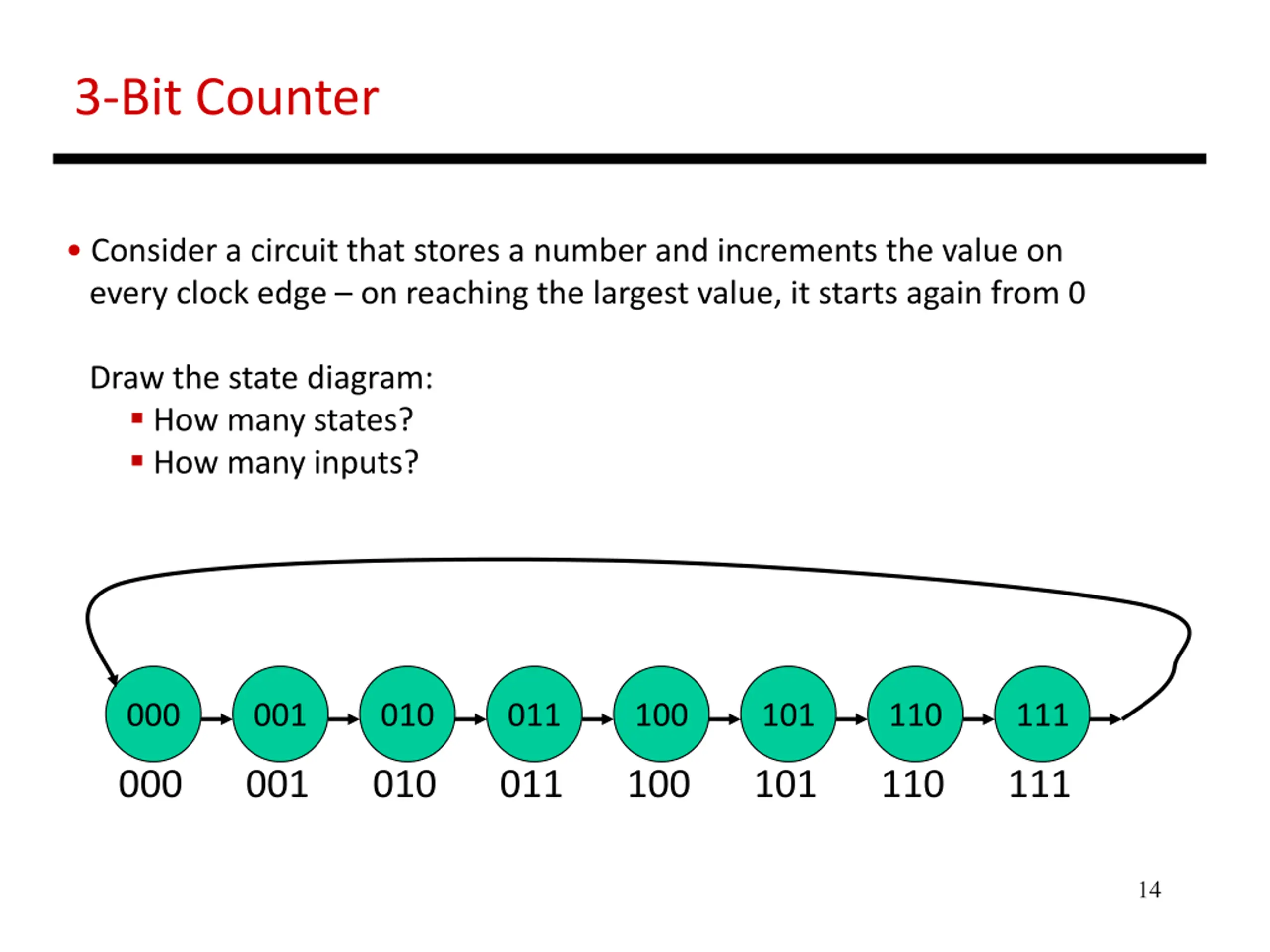 3-Bit Counter

• Consider a circuit that stores a number and increments the value on every clock edge – on reaching the largest value, it starts again from 0

Draw the state diagram:
▪ How many states?
▪ How many inputs?

000 001 010 011 100 101 110 111

000 001 010 011 100 101 110 111

14